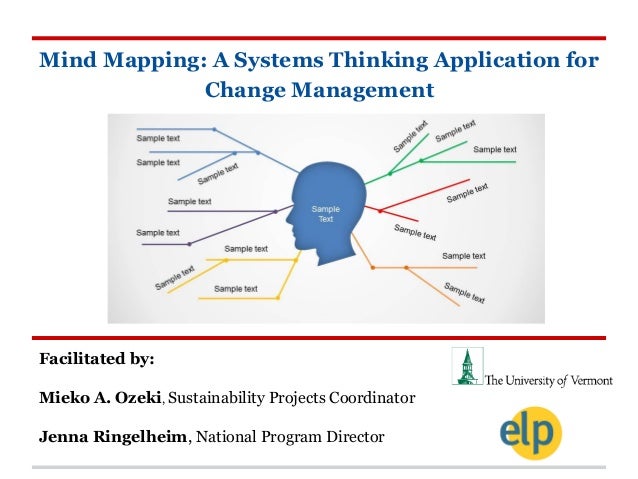 Mind Mapping: A Systems Thinking Application for Change Management

Sample text
Sample text
Sample text
Sample text
Sample text
Sample text
Sample text
Sample text

Sample Text

Sample text
Sample text
Sample text
Sample text
Sample text
Sample text
Sample text

Facilitated by:

Mieko A. Ozeki, Sustainability Projects Coordinator

Jenna Ringelheim, National Program Director

The University of Vermont

elp